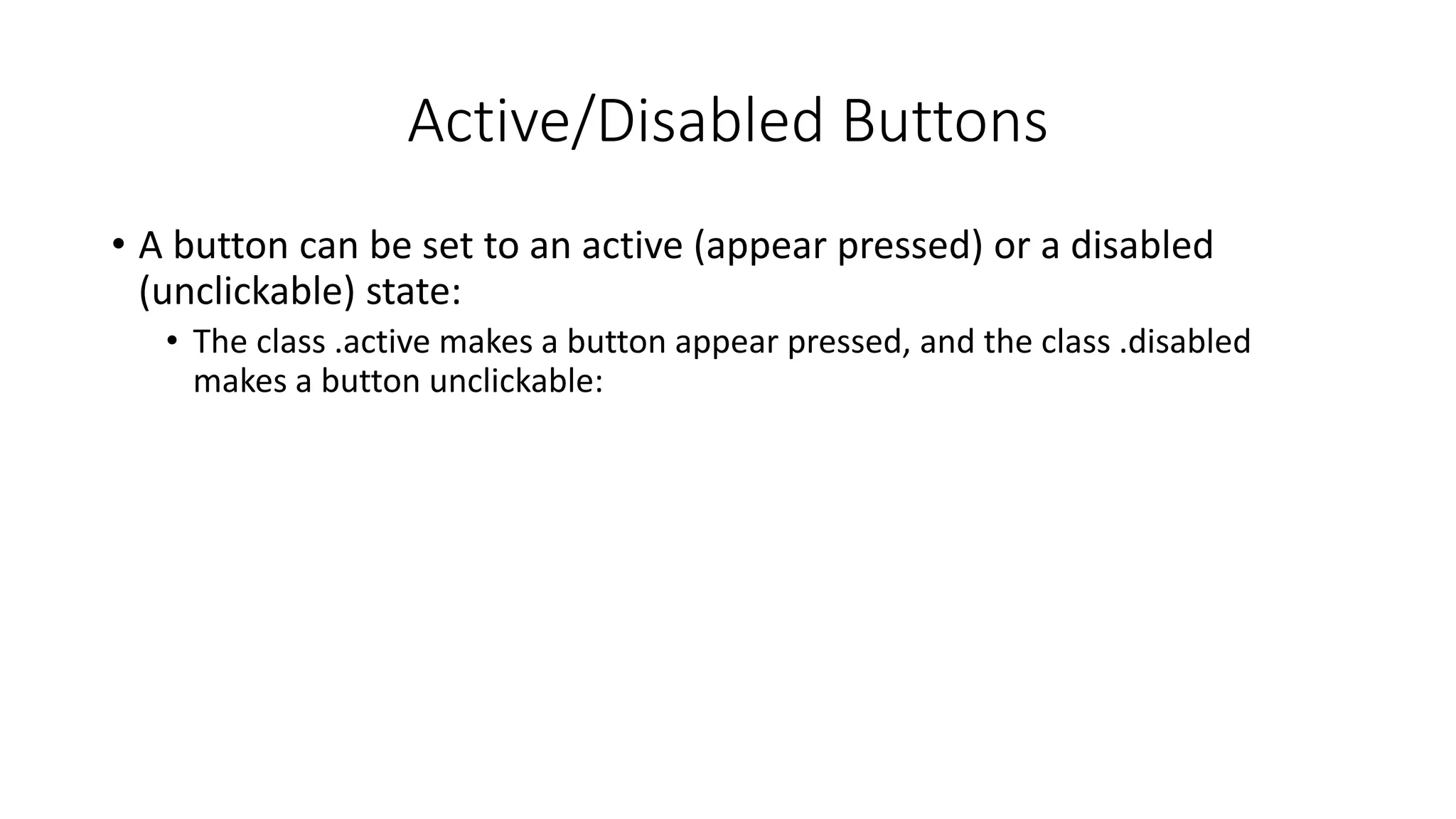 Active/Disabled Buttons

• A button can be set to an active (appear pressed) or a disabled (unclickable) state:

• The class .active makes a button appear pressed, and the class .disabled makes a button unclickable: